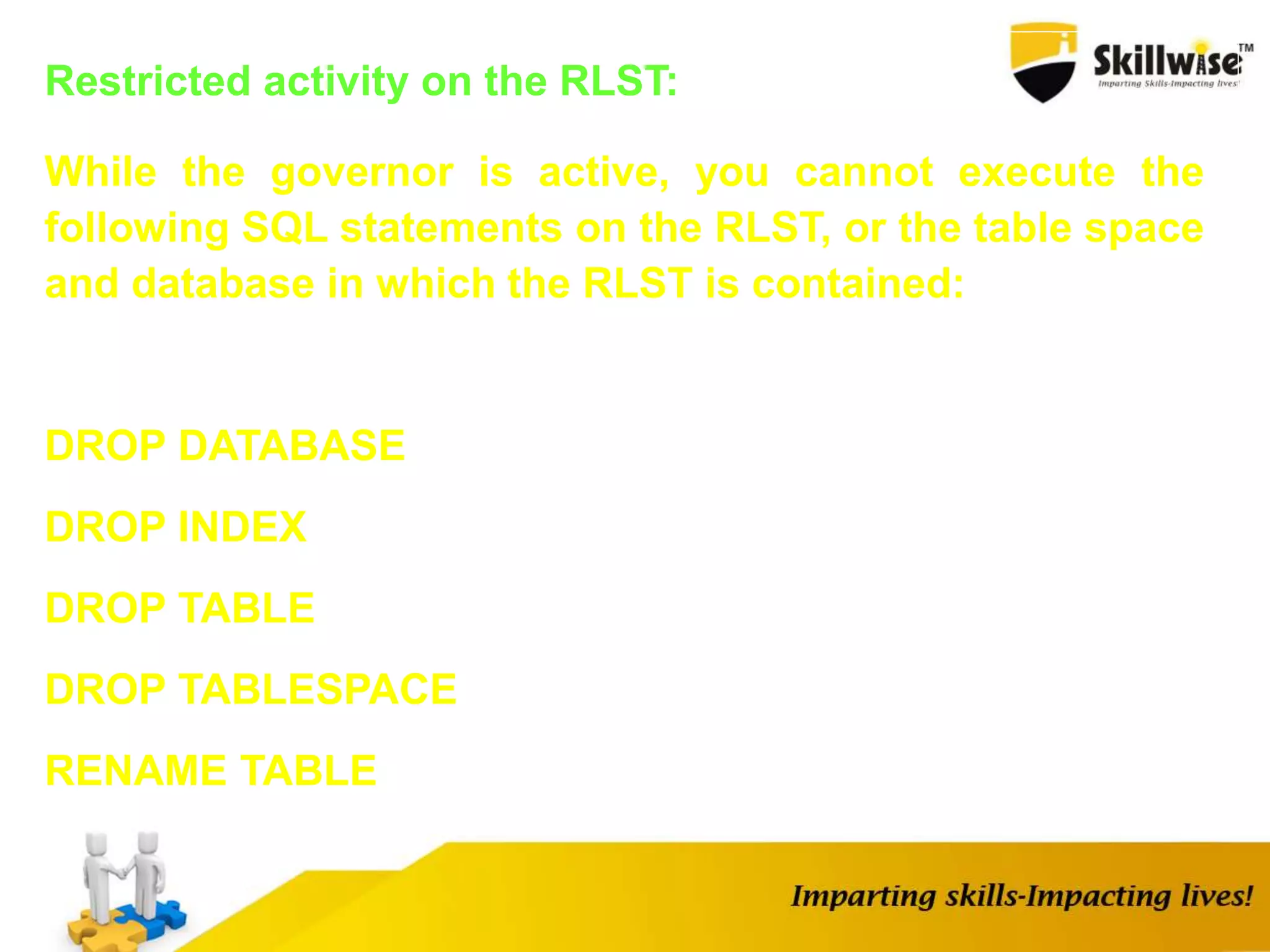 Restricted activity on the RLST:

Skillwise™
Imparting Skills-Impacting lives!

While the governor is active, you cannot execute the following SQL statements on the RLST, or the table space and database in which the RLST is contained:

DROP DATABASE

DROP INDEX

DROP TABLE

DROP TABLESPACE

RENAME TABLE

Imparting skills-Impacting lives!